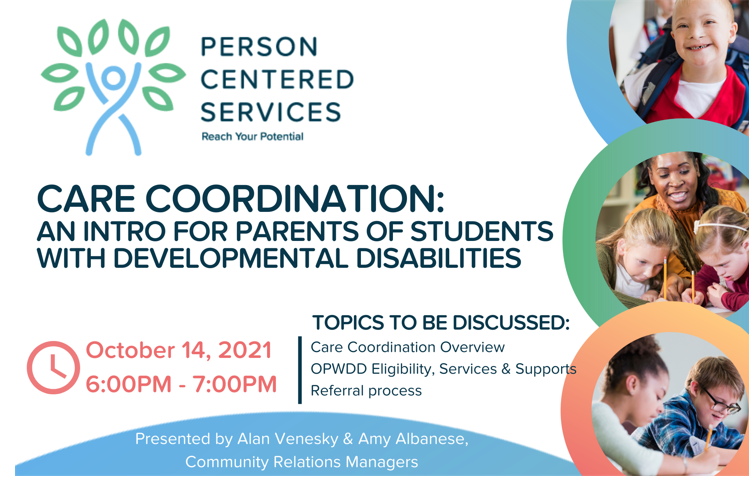 PERSON CENTERED SERVICES
Reach Your Potential

CARE COORDINATION:
AN INTRO FOR PARENTS OF STUDENTS WITH DEVELOPMENTAL DISABILITIES

October 14, 2021
6:00PM - 7:00PM

TOPICS TO BE DISCUSSED:
Care Coordination Overview
OPWDD Eligibility, Services & Supports
Referral process

Presented by Alan Venesky & Amy Albanese,
Community Relations Managers